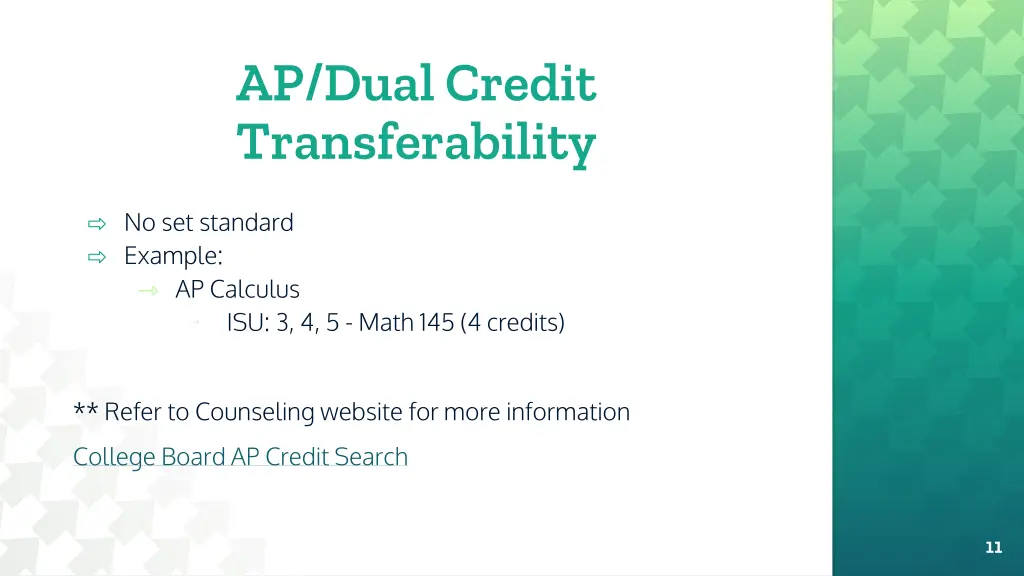 AP/Dual Credit Transferability

⇨ No set standard
⇨ Example:
→ AP Calculus
→ ISU: 3, 4, 5 - Math 145 (4 credits)

** Refer to Counseling website for more information

College Board AP Credit Search

11